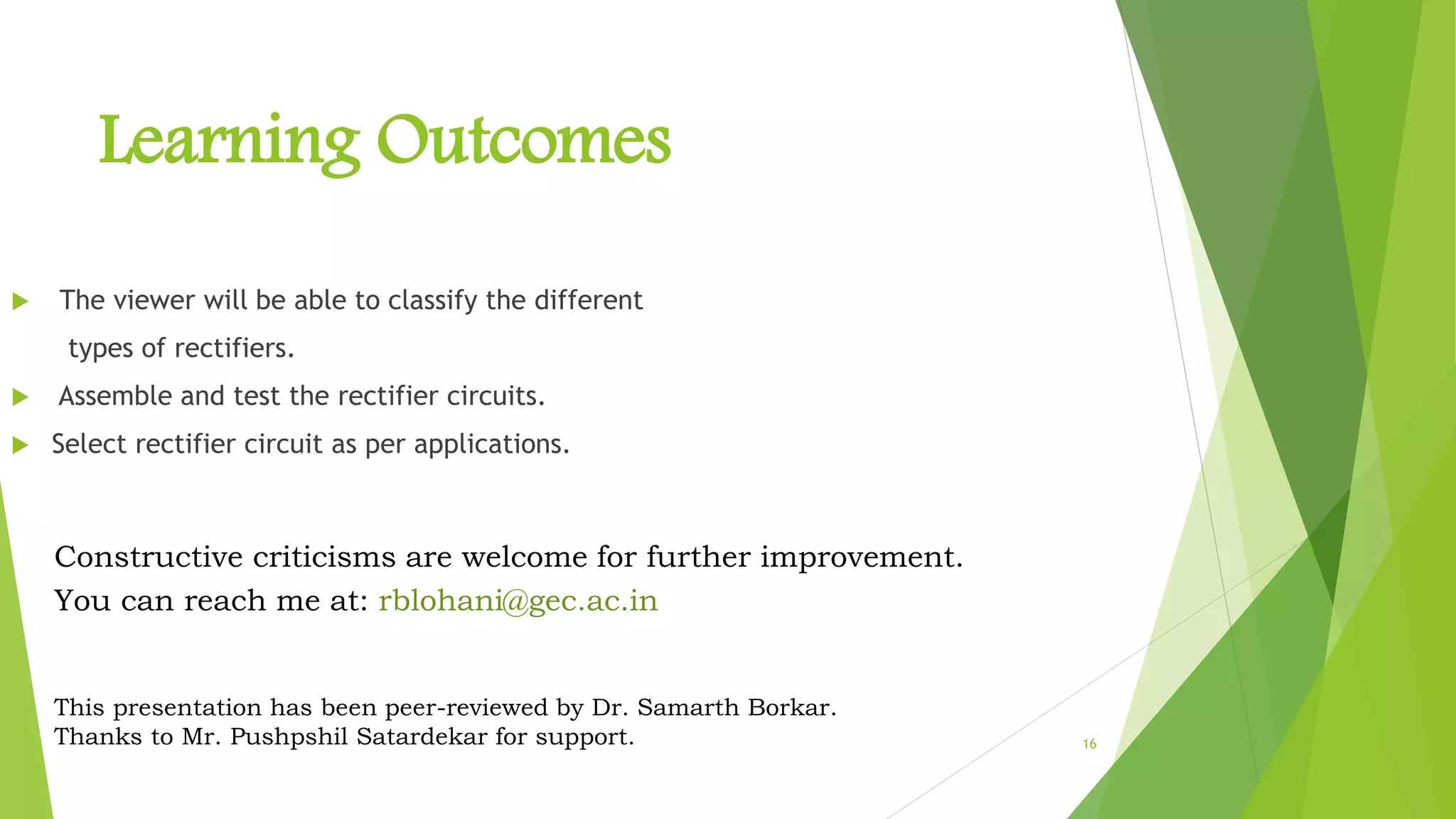 Learning Outcomes

The viewer will be able to classify the different types of rectifiers.

Assemble and test the rectifier circuits.

Select rectifier circuit as per applications.

Constructive criticisms are welcome for further improvement.
You can reach me at: rblohani@gec.ac.in

This presentation has been peer-reviewed by Dr. Samarth Borkar.
Thanks to Mr. Pushpshil Satardekar for support.

16